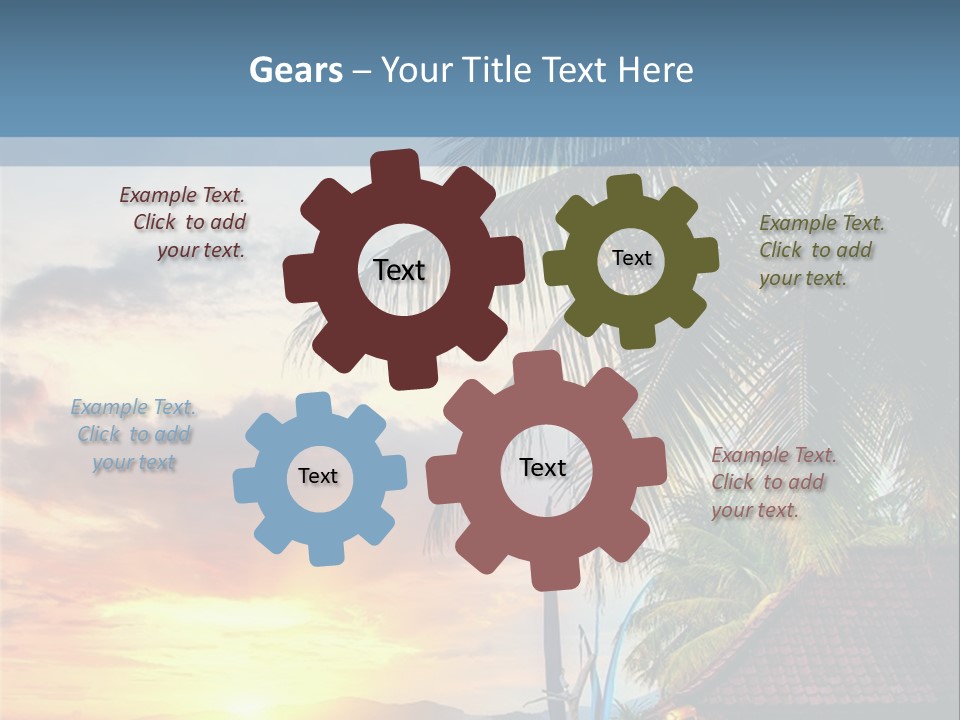 Gears – Your Title Text Here

Example Text. Click to add your text.

Text

Text

Example Text. Click to add your text.

Example Text. Click to add your text

Text

Text

Example Text. Click to add your text.